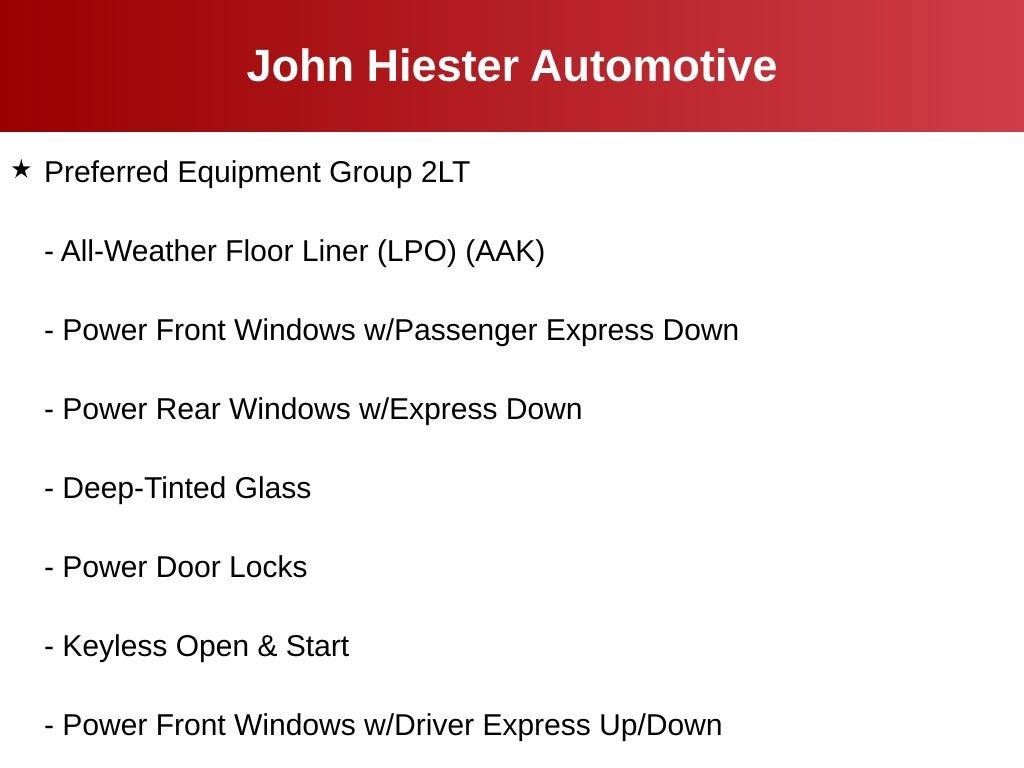 John Hiester Automotive

★ Preferred Equipment Group 2LT

- All-Weather Floor Liner (LPO) (AAK)

- Power Front Windows w/Passenger Express Down

- Power Rear Windows w/Express Down

- Deep-Tinted Glass

- Power Door Locks

- Keyless Open & Start

- Power Front Windows w/Driver Express Up/Down